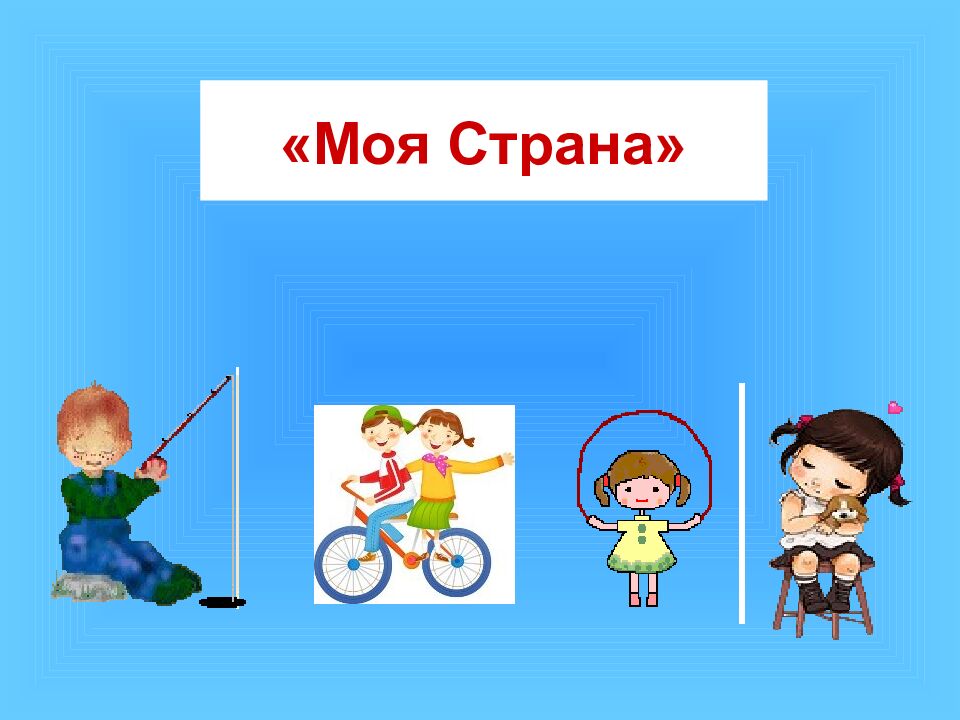 «Моя Страна»